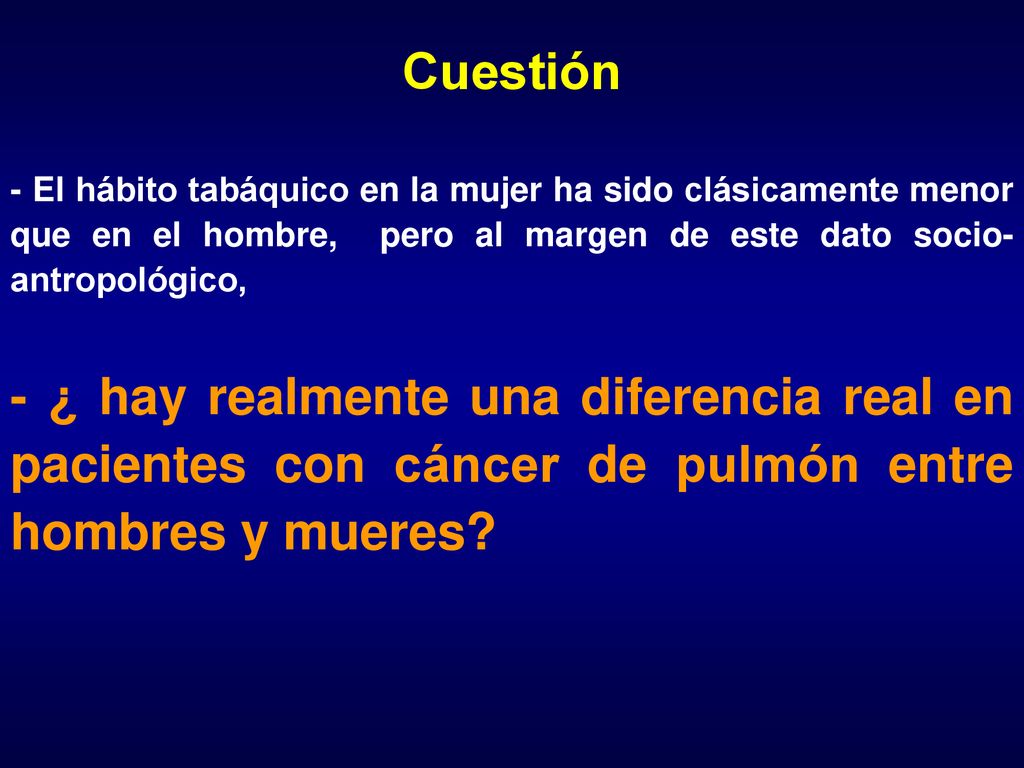 Cuestión

- El hábito tabáquico en la mujer ha sido clásicamente menor que en el hombre, pero al margen de este dato socio-antropológico,

- ¿ hay realmente una diferencia real en pacientes con cáncer de pulmón entre hombres y mueres?